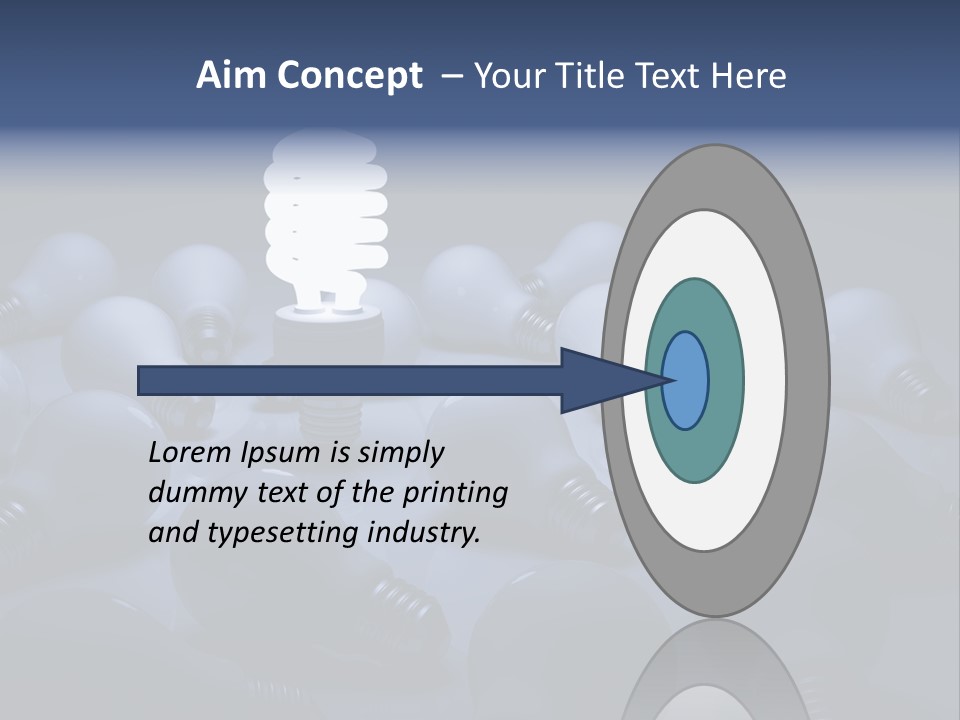 Aim Concept – Your Title Text Here

Lorem Ipsum is simply dummy text of the printing and typesetting industry.